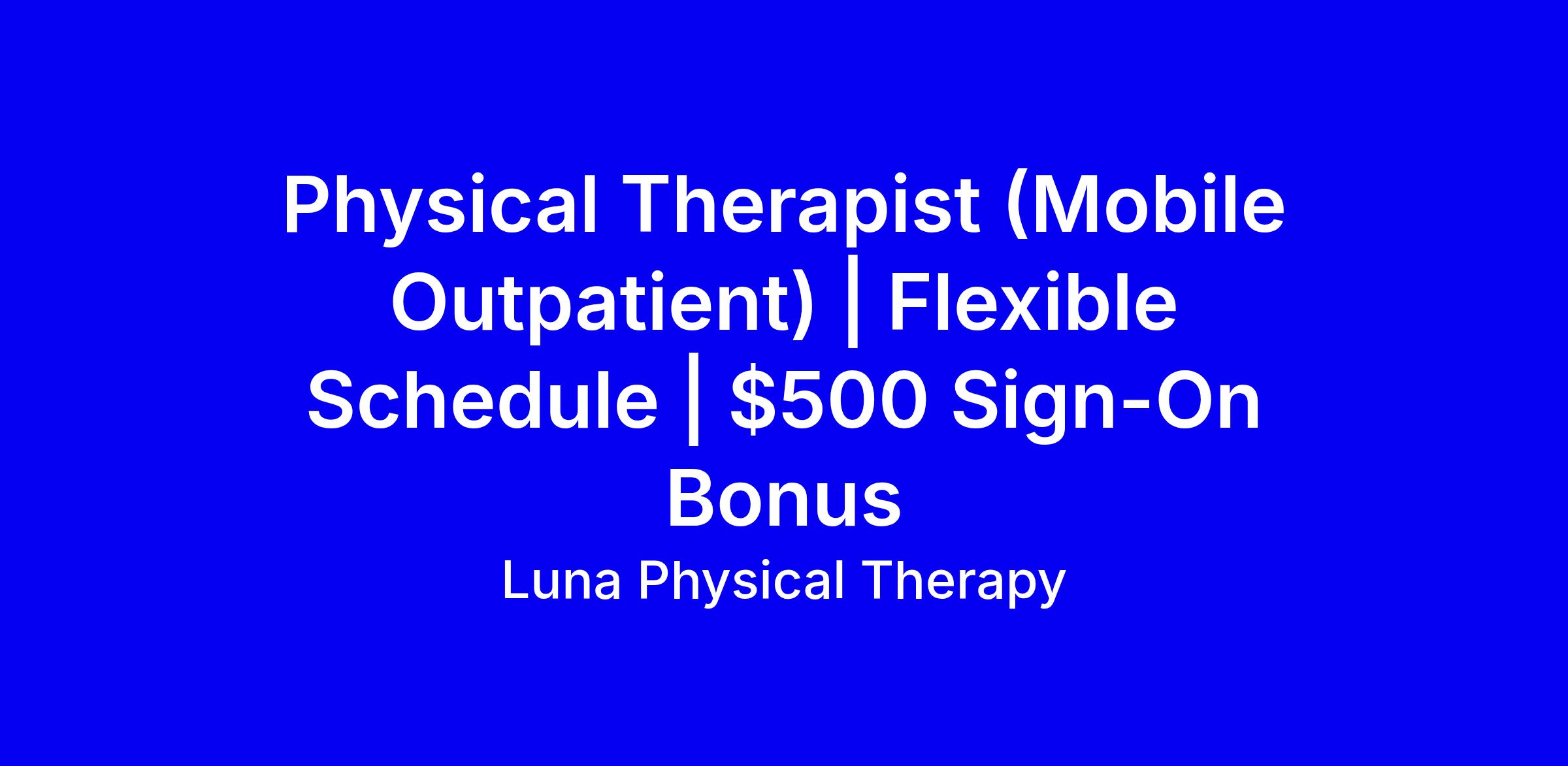 Physical Therapist (Mobile Outpatient) | Flexible Schedule | \$500 Sign-On Bonus

Luna Physical Therapy